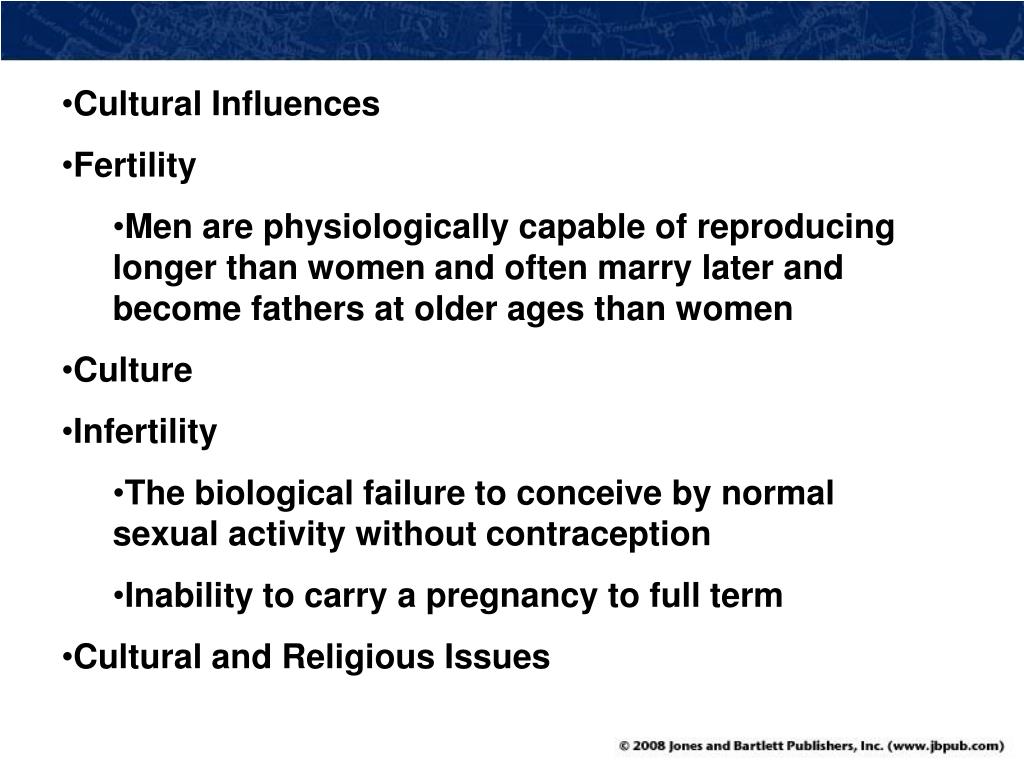 •Cultural Influences

•Fertility

•Men are physiologically capable of reproducing longer than women and often marry later and become fathers at older ages than women

•Culture

•Infertility

•The biological failure to conceive by normal sexual activity without contraception

•Inability to carry a pregnancy to full term

•Cultural and Religious Issues

© 2008 Jones and Bartlett Publishers, Inc. (www.jbpub.com)